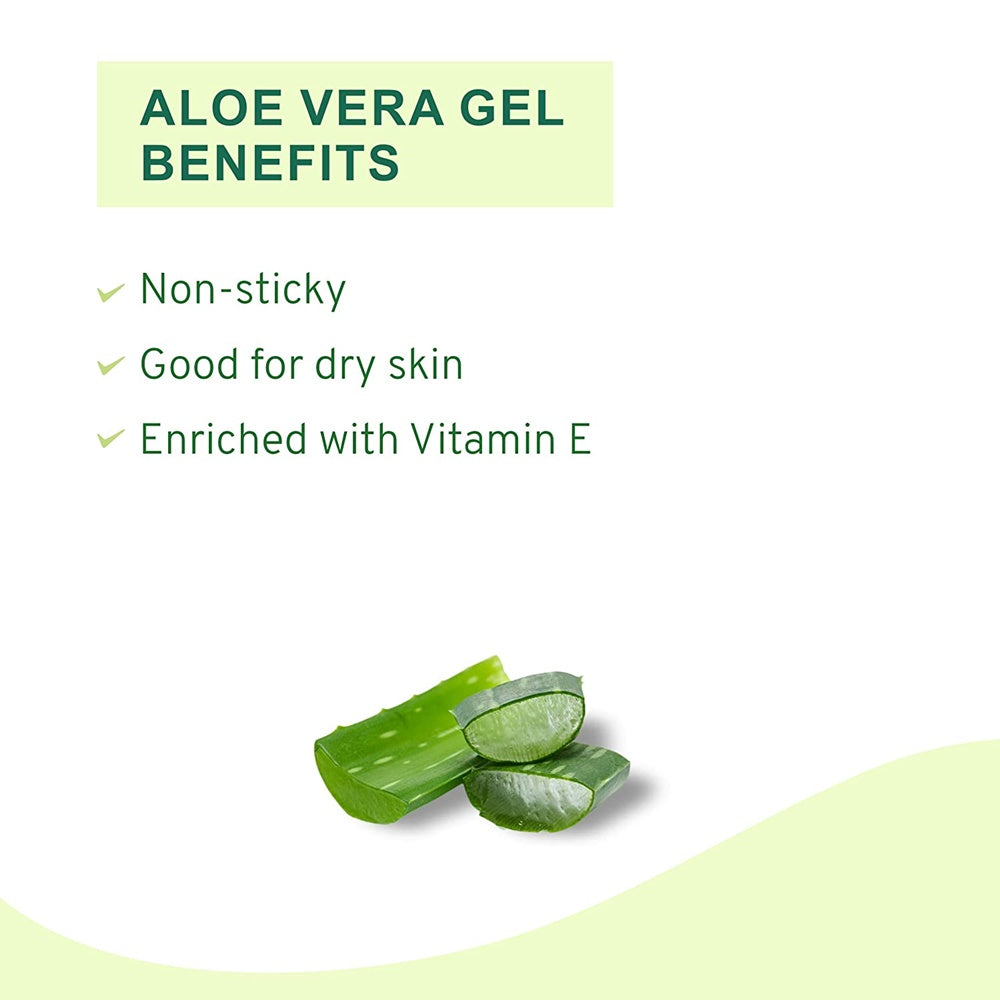 ALOE VERA GEL BENEFITS

✓ Non-sticky

✓ Good for dry skin

✓ Enriched with Vitamin E